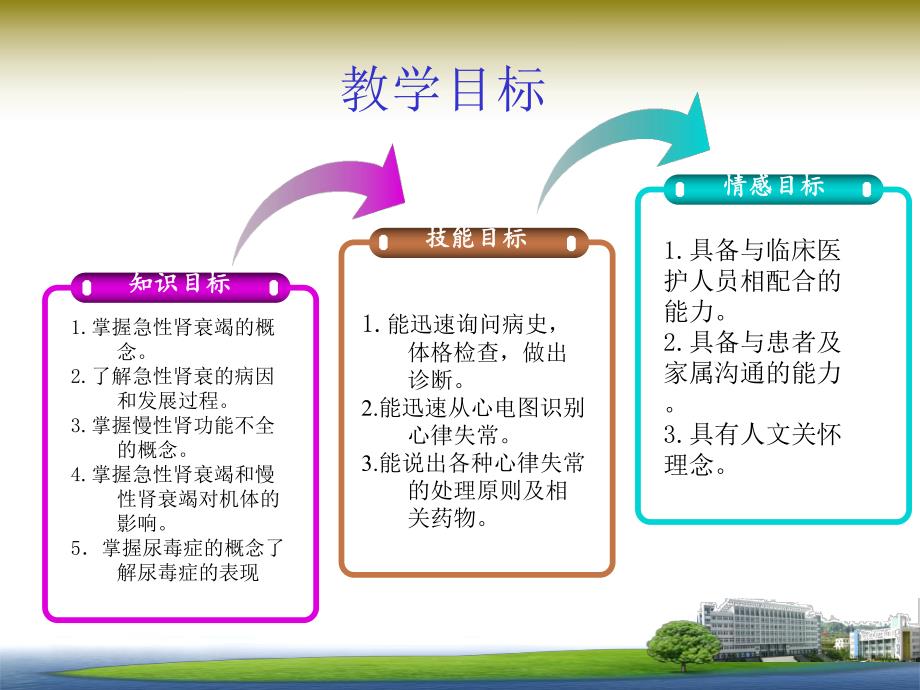 教学目标

知识目标

1. 掌握急性肾衰竭的概念。
2. 了解急性肾衰的病因和发展过程。
3. 掌握慢性肾功能不全的概念。
4. 掌握急性肾衰竭和慢性肾衰竭对机体的影响。
5. 掌握尿毒症的概念了解尿毒症的表现

技能目标

1. 能迅速询问病史，体格检查，做出诊断。
2.能迅速从心电图识别心律失常。
3.能说出各种心律失常的处理原则及相关药物。

情感目标

1. 具备与临床医护人员相配合的能力。
2. 具备与患者及家属沟通的能力。
3. 具有人文关怀理念。